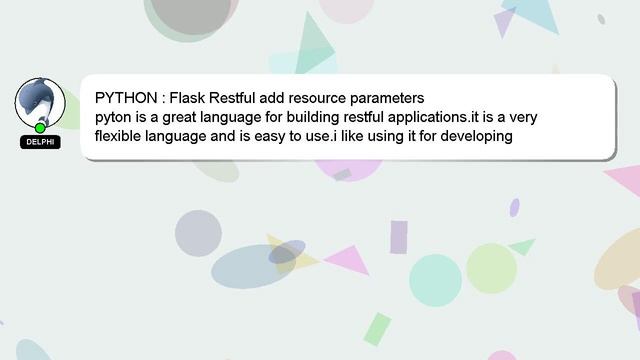 DELPHI

PYTHON : Flask Restful add resource parameters
pyton is a great language for building restful applications.it is a very flexible language and is easy to use.i like using it for developing